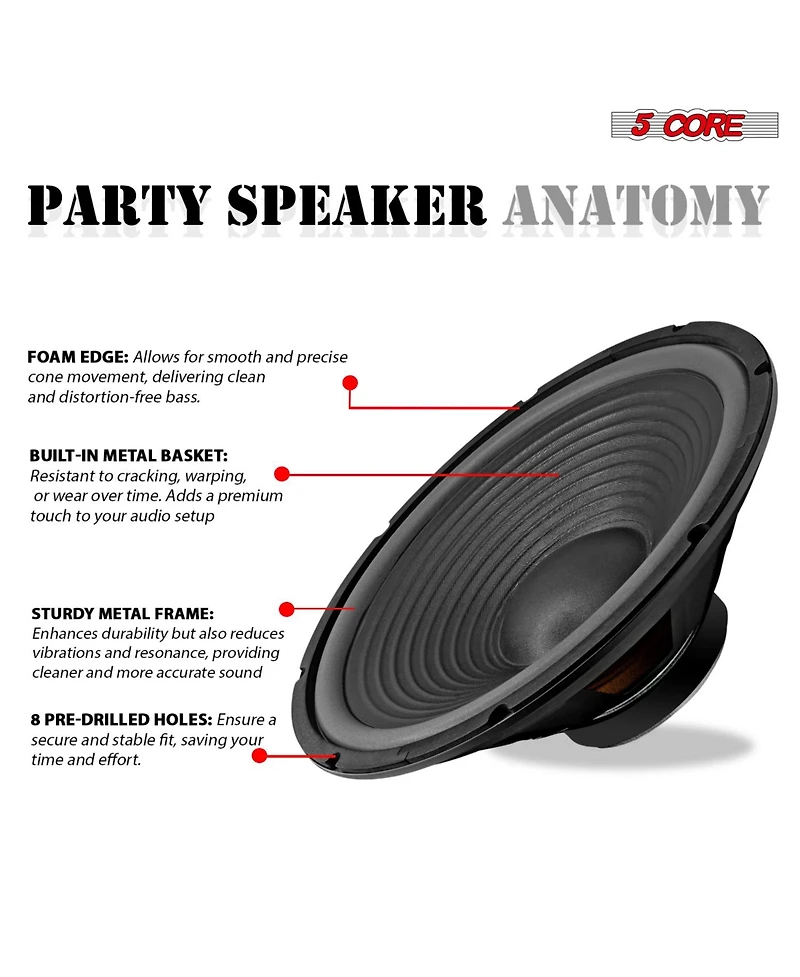 5 CORE

PARTY SPEAKER ANATOMY

FOAM EDGE: Allows for smooth and precise cone movement, delivering clean and distortion-free bass.

BUILT-IN METAL BASKET: Resistant to cracking, warping, or wear over time. Adds a premium touch to your audio setup

STURDY METAL FRAME: Enhances durability but also reduces vibrations and resonance, providing cleaner and more accurate sound

8 PRE-DRILLED HOLES: Ensure a secure and stable fit, saving your time and effort.